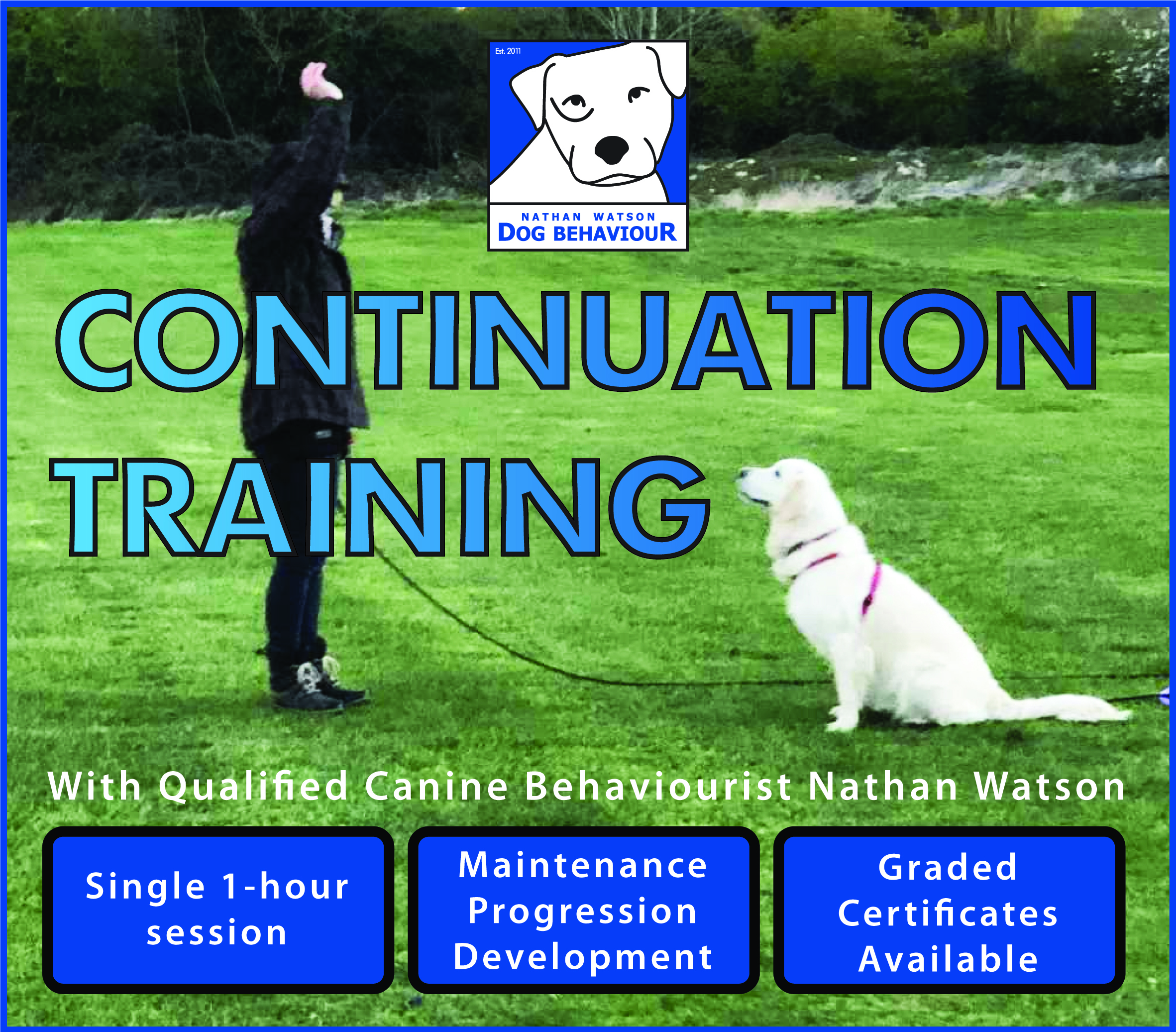 Est. 2011

NATHAN WATSON
DOG BEHAVIOUR

CONTINUATION
TRAINING

With Qualified Canine Behaviourist Nathan Watson

Single 1-hour session

Maintenance
Progression
Development

Graded
Certificates
Available